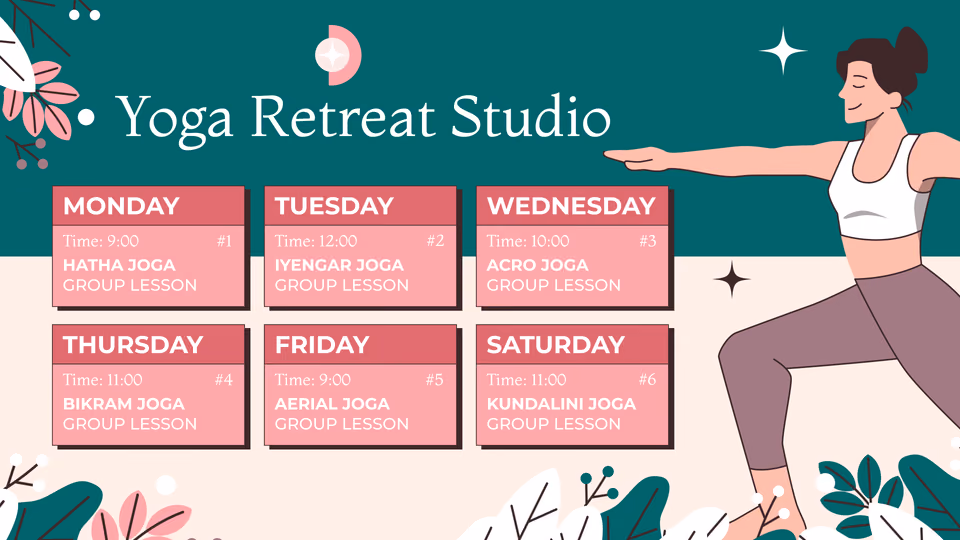 Yoga Retreat Studio

MONDAY
Time: 9:00 #1
HATHA JOGA
GROUP LESSON

TUESDAY
Time: 12:00 #2
IYENGAR JOGA
GROUP LESSON

WEDNESDAY
Time: 10:00 #3
ACRO JOGA
GROUP LESSON

THURSDAY
Time: 11:00 #4
BIKRAM JOGA
GROUP LESSON

FRIDAY
Time: 9:00 #5
AERIAL JOGA
GROUP LESSON

SATURDAY
Time: 11:00 #6
KUNDALINI JOGA
GROUP LESSON